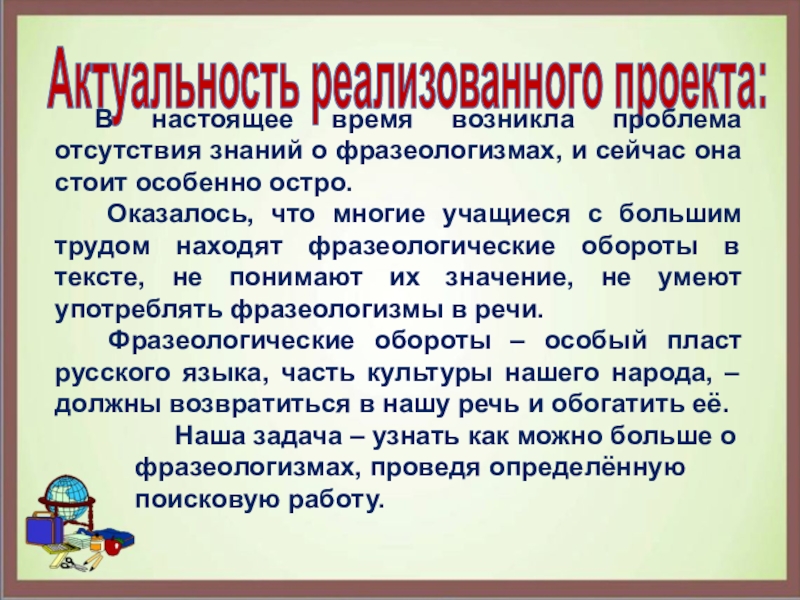 Актуальность реализованного проекта:

В настоящее время возникла проблема отсутствия знаний о фразеологизмах, и сейчас она стоит особенно остро.

Оказалось, что многие учащиеся с большим трудом находят фразеологические обороты в тексте, не понимают их значение, не умеют употреблять фразеологизмы в речи.

Фразеологические обороты – особый пласт русского языка, часть культуры нашего народа, – должны возвратиться в нашу речь и обогатить её.

Наша задача – узнать как можно больше о фразеологизмах, проведя определённую поисковую работу.